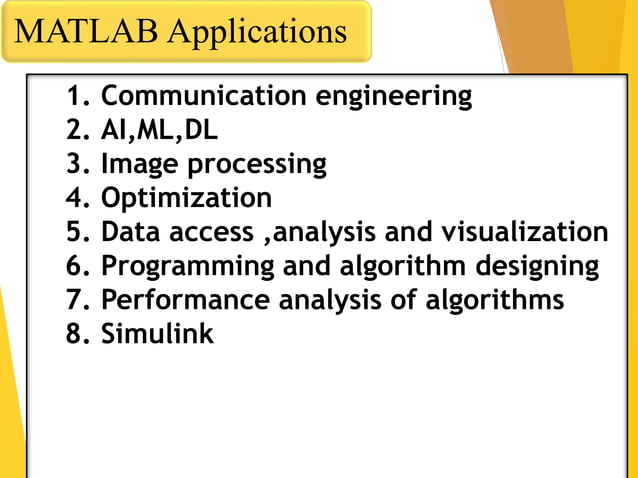 MATLAB Applications

1. Communication engineering
2. AI,ML,DL
3. Image processing
4. Optimization
5. Data access ,analysis and visualization
6. Programming and algorithm designing
7. Performance analysis of algorithms
8. Simulink